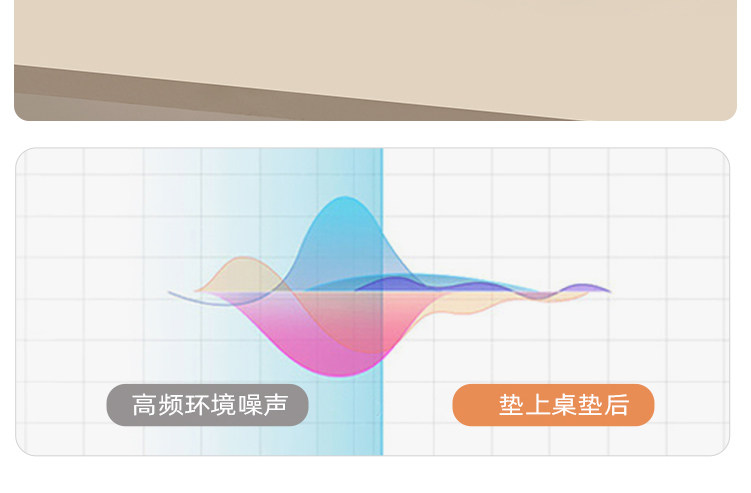 高频环境噪声

垫上桌垫后